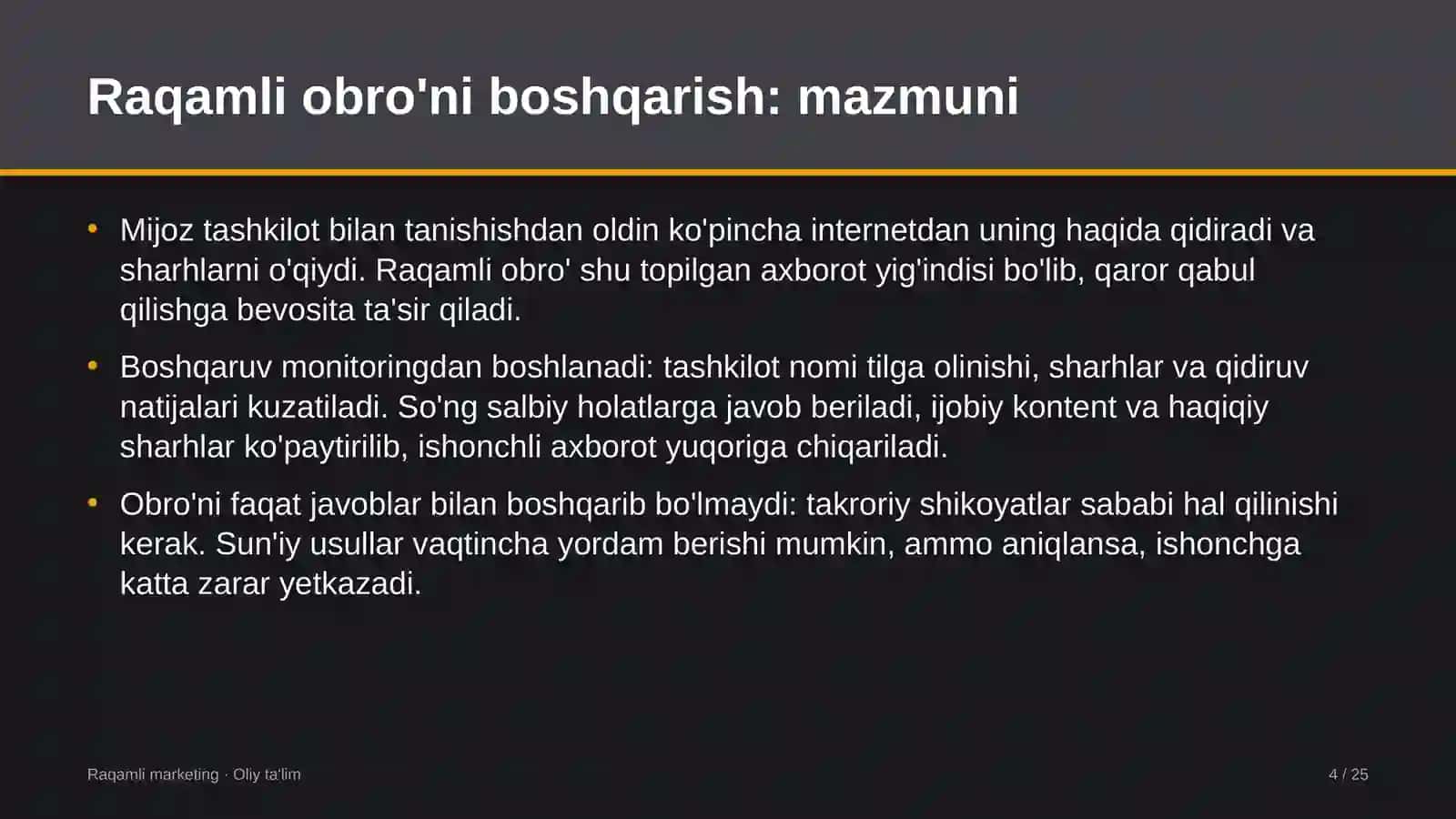 Raqamli obro'ni boshqarish: mazmuni

• Mijoz tashkilot bilan tanishishdan oldin ko'pincha internetdan uning haqida qidiradi va sharhlarni o'qiydi. Raqamli obro' shu topilgan axborot yig'indisi bo'lib, qaror qabul qilishga bevosita ta'sir qiladi.

• Boshqaruv monitoringdan boshlanadi: tashkilot nomi tilga olinishi, sharhlar va qidiruv natijalari kuzatiladi. So'ng salbiy holatlarga javob beriladi, ijobiy kontent va haqiqiy sharhlar ko'paytirilib, ishonchli axborot yuqoriga chiqariladi.

• Obro'ni faqat javoblar bilan boshqarib bo'lmaydi: takroriy shikoyatlar sababi hal qilinishi kerak. Sun'iy usullar vaqtincha yordam berishi mumkin, ammo aniqlansa, ishonchga katta zarar yetkazadi.

Raqamli marketing · Oliy ta'lim

4 / 25